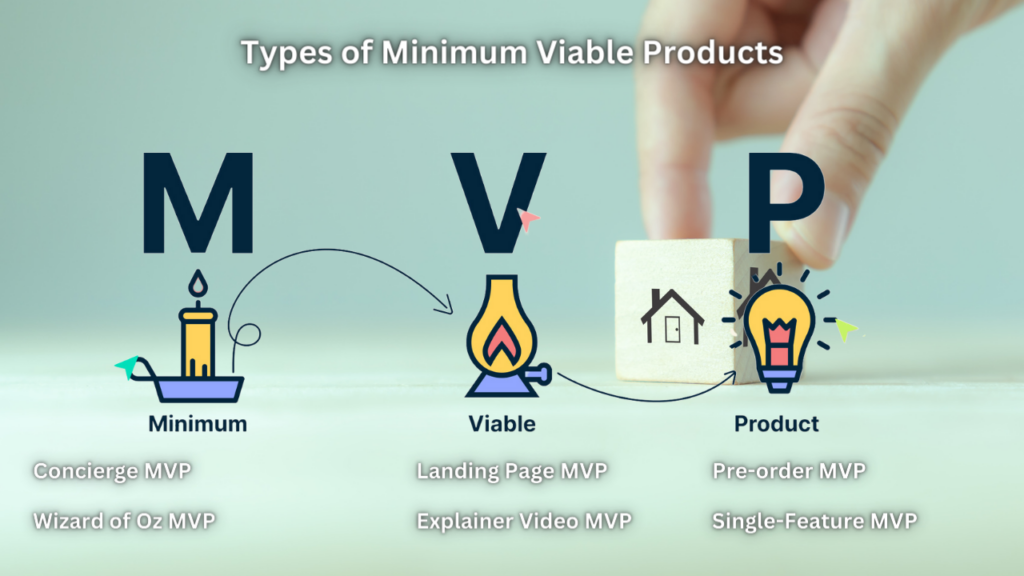 Types of Minimum Viable Products

M

V

P

Minimum

Viable

Product

Concierge MVP

Wizard of Oz MVP

Landing Page MVP

Explainer Video MVP

Pre-order MVP

Single-Feature MVP